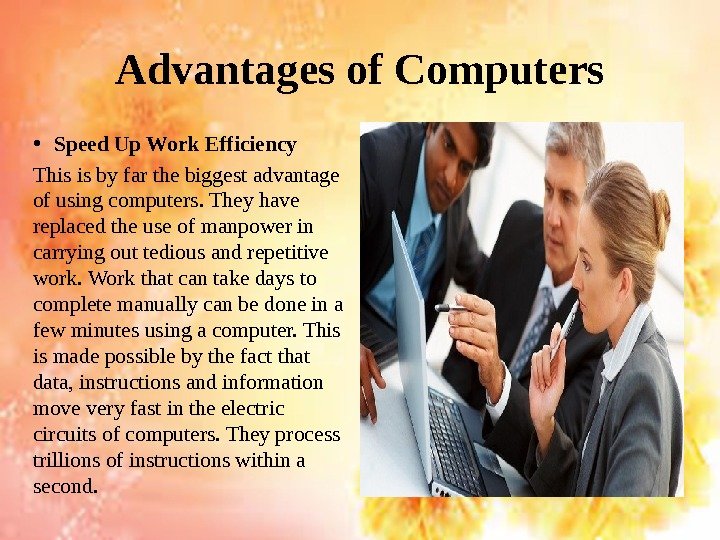 Advantages of Computers

• Speed Up Work Efficiency

This is by far the biggest advantage of using computers. They have replaced the use of manpower in carrying out tedious and repetitive work. Work that can take days to complete manually can be done in a few minutes using a computer. This is made possible by the fact that data, instructions and information move very fast in the electric circuits of computers. They process trillions of instructions within a second.